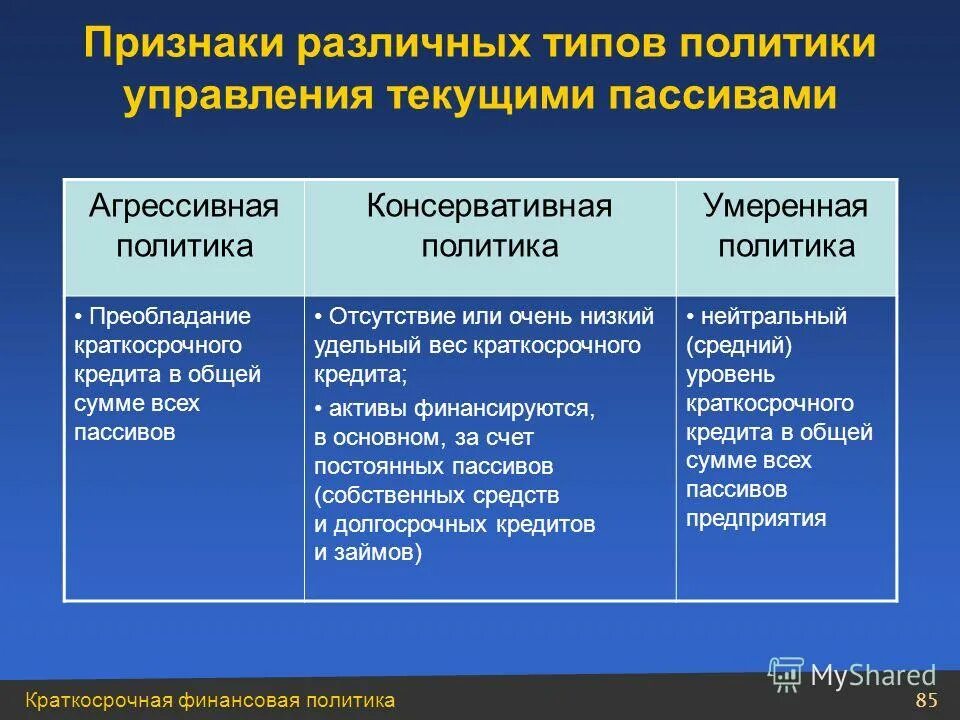 Признаки различных типов политики управления текущими пассивами

| Агрессивная политика | Консервативная политика | Умеренная политика |
|---|---|---|
| • Преобладание краткосрочного кредита в общей сумме всех пассивов | • Отсутствие или очень низкий удельный вес краткосрочного кредита; • активы финансируются, в основном, за счет постоянных пассивов (собственных средств и долгосрочных кредитов и займов) | • нейтральный (средний) уровень краткосрочного кредита в общей сумме всех пассивов предприятия |

MyShared

Краткосрочная финансовая политика

85